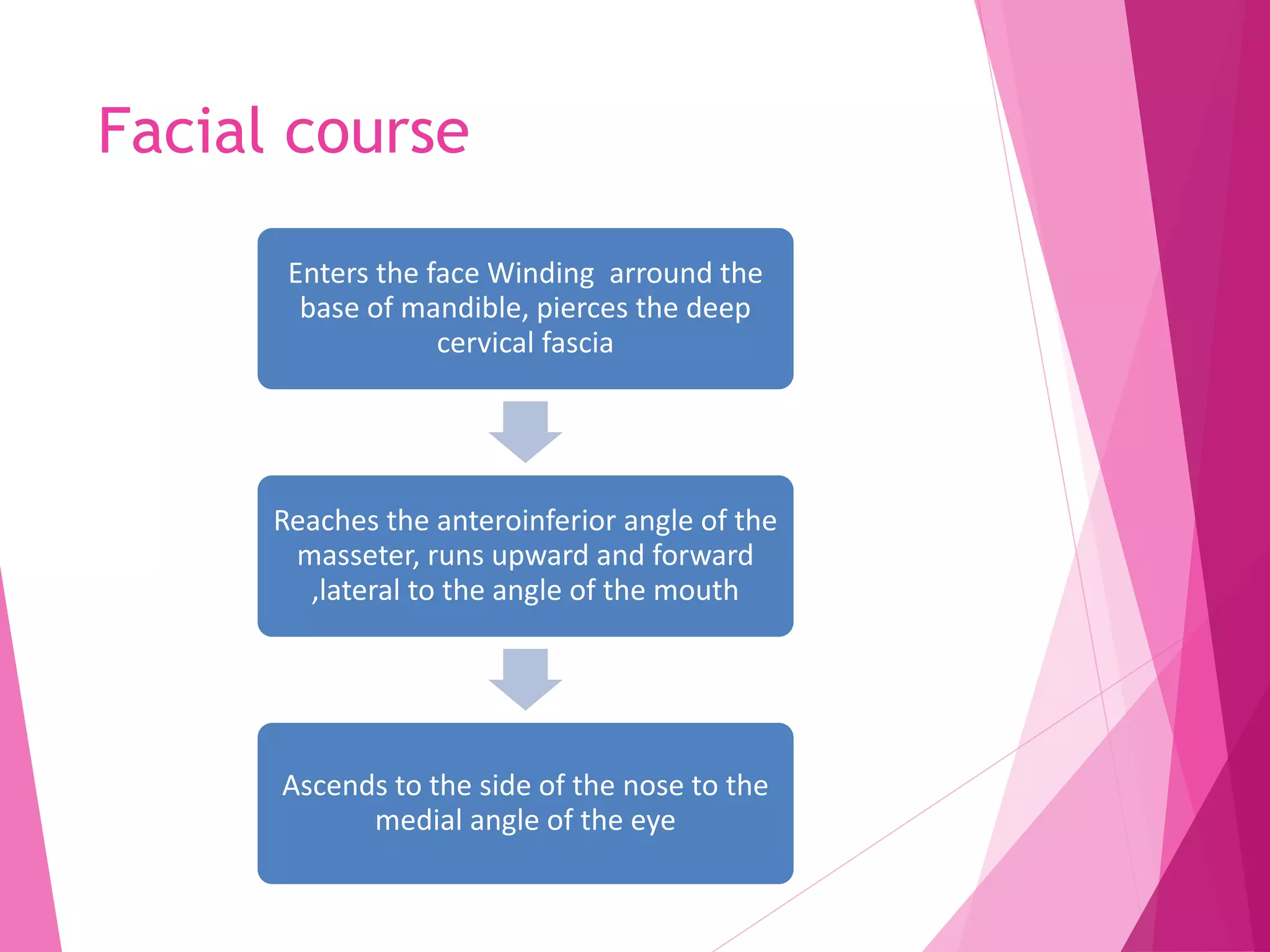 Facial course

Enters the face Winding arround the base of mandible, pierces the deep cervical fascia

Reaches the anteroinferior angle of the masseter, runs upward and forward ,lateral to the angle of the mouth

Ascends to the side of the nose to the medial angle of the eye